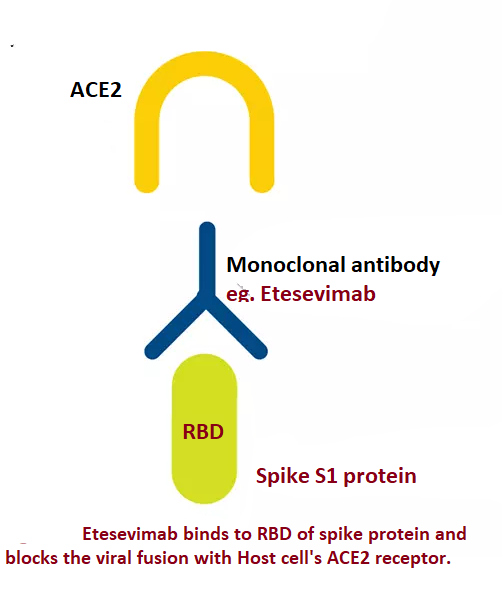 ACE2

Monoclonal antibody
eg. Etesevimab

RBD

Spike S1 protein

Etesevimab binds to RBD of spike protein and blocks the viral fusion with Host cell's ACE2 receptor.